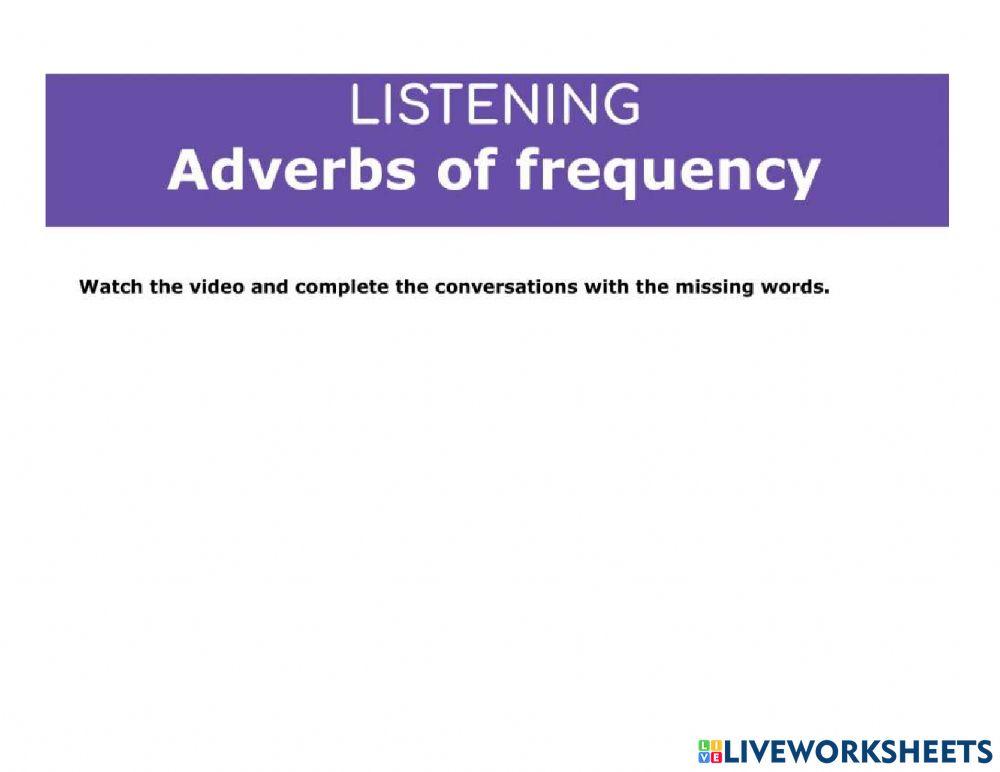 LISTENING
Adverbs of frequency

Watch the video and complete the conversations with the missing words.

LIVEWORKSHEETS